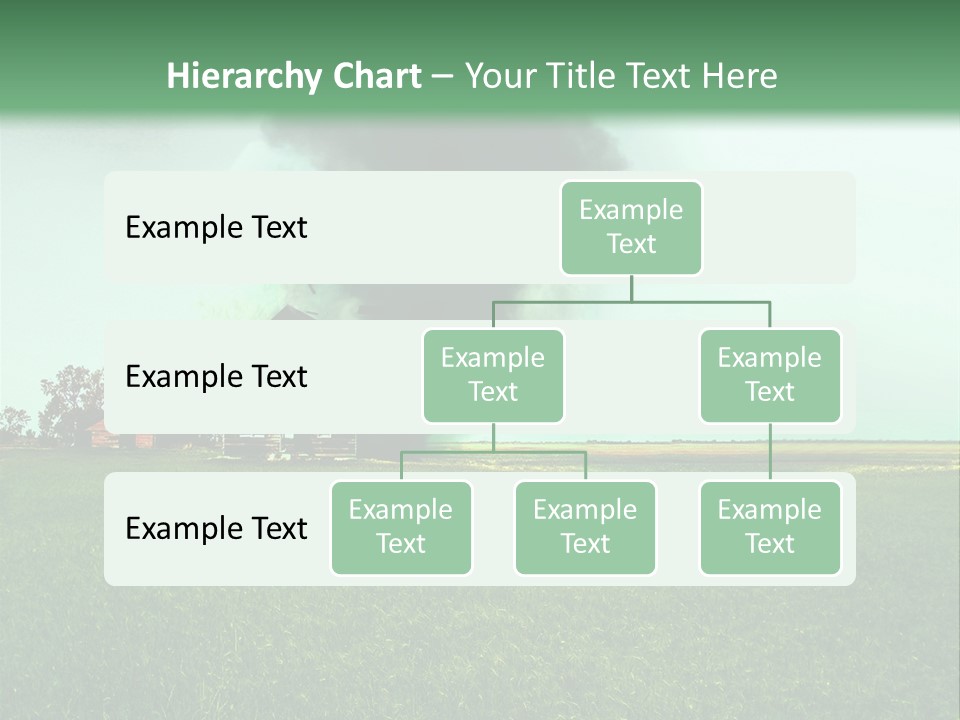 Hierarchy Chart – Your Title Text Here

Example Text

Example Text

Example Text

Example Text

Example Text

Example Text

Example Text

Example Text

Example Text